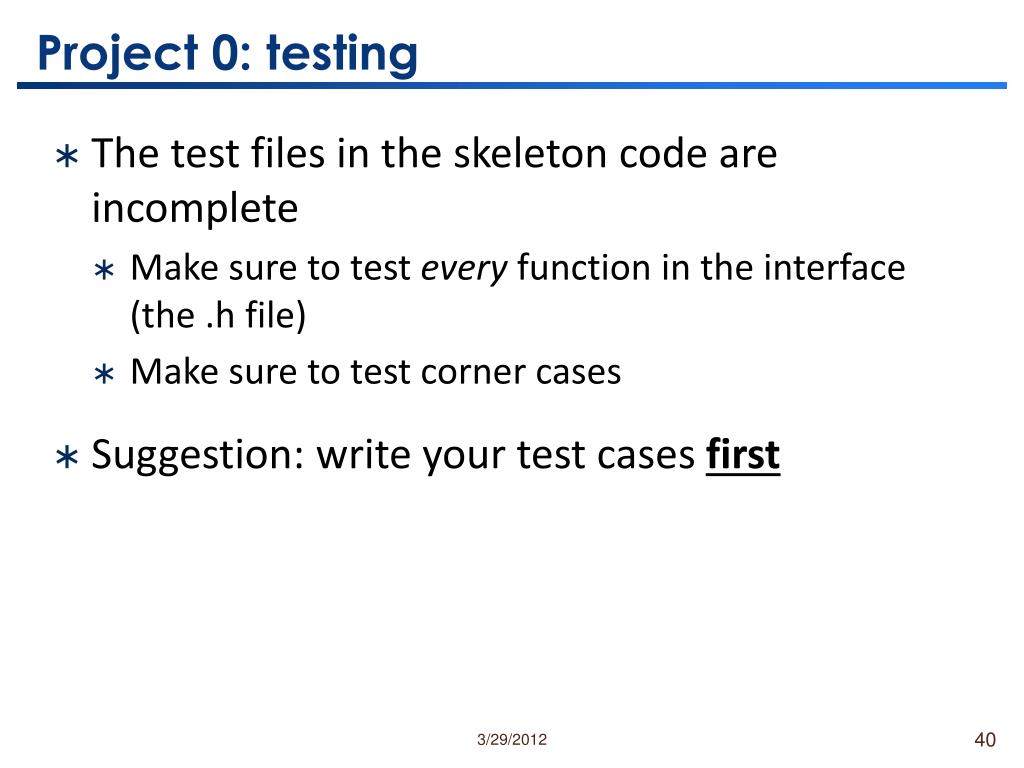 Project 0: testing

∗ The test files in the skeleton code are incomplete

∗ Make sure to test every function in the interface (the .h file)

∗ Make sure to test corner cases

∗ Suggestion: write your test cases first

3/29/2012

40